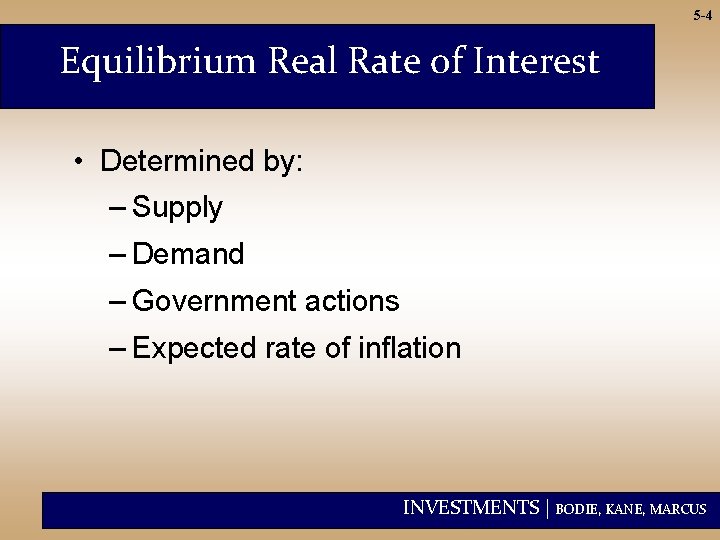 5-4

Equilibrium Real Rate of Interest

• Determined by:
– Supply
– Demand
– Government actions
– Expected rate of inflation

INVESTMENTS | BODIE, KANE, MARCUS